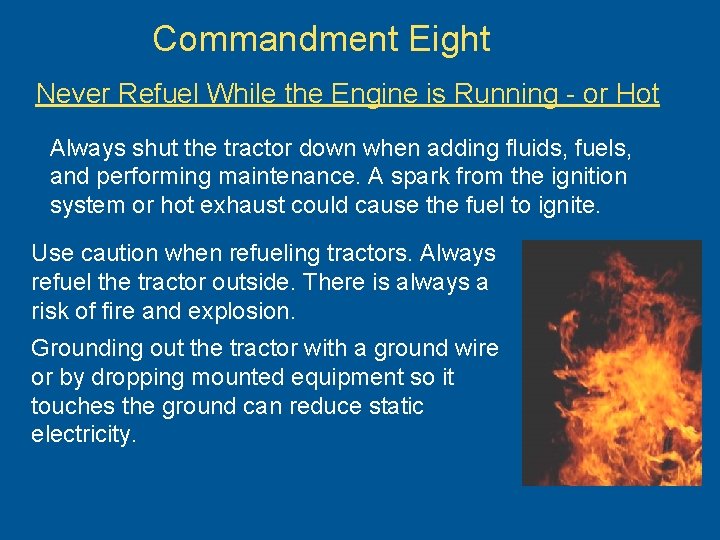 Commandment Eight

Never Refuel While the Engine is Running - or Hot

Always shut the tractor down when adding fluids, fuels, and performing maintenance. A spark from the ignition system or hot exhaust could cause the fuel to ignite.

Use caution when refueling tractors. Always refuel the tractor outside. There is always a risk of fire and explosion.

Grounding out the tractor with a ground wire or by dropping mounted equipment so it touches the ground can reduce static electricity.